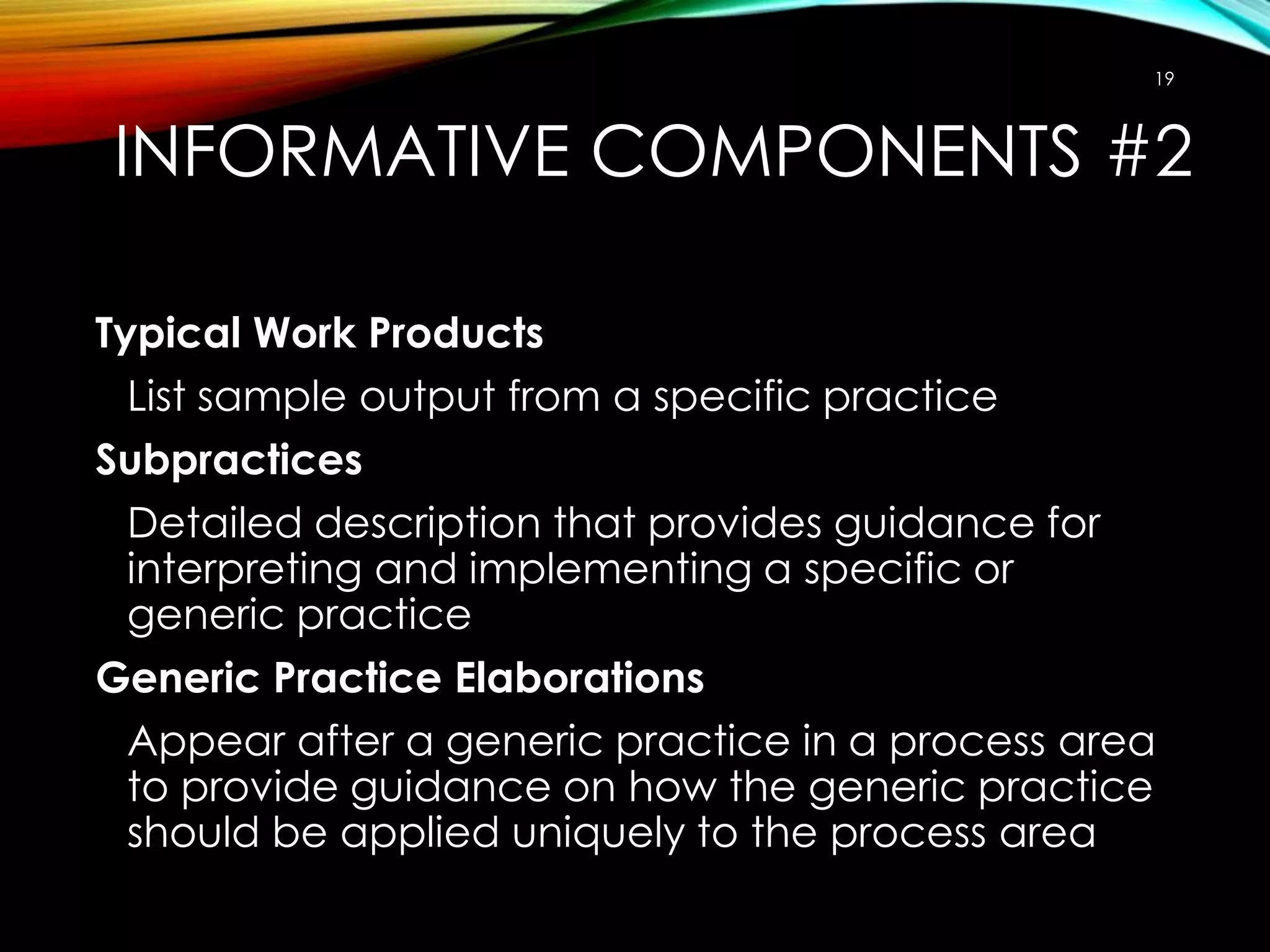 19

INFORMATIVE COMPONENTS #2

Typical Work Products

List sample output from a specific practice

Subpractices

Detailed description that provides guidance for interpreting and implementing a specific or generic practice

Generic Practice Elaborations

Appear after a generic practice in a process area to provide guidance on how the generic practice should be applied uniquely to the process area